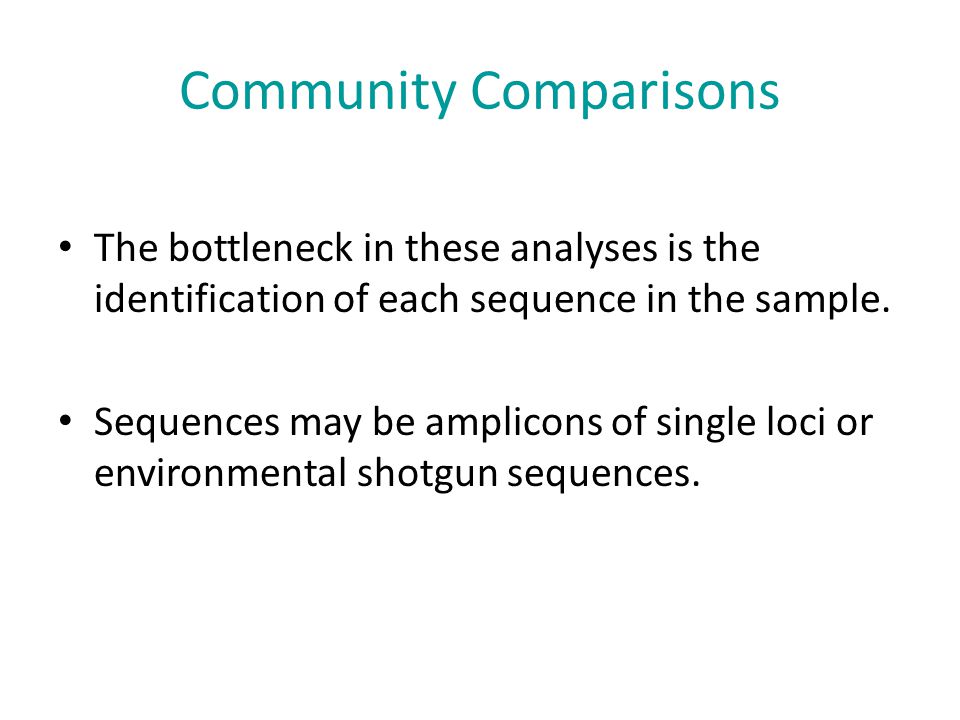 Community Comparisons

• The bottleneck in these analyses is the identification of each sequence in the sample.

• Sequences may be amplicons of single loci or environmental shotgun sequences.